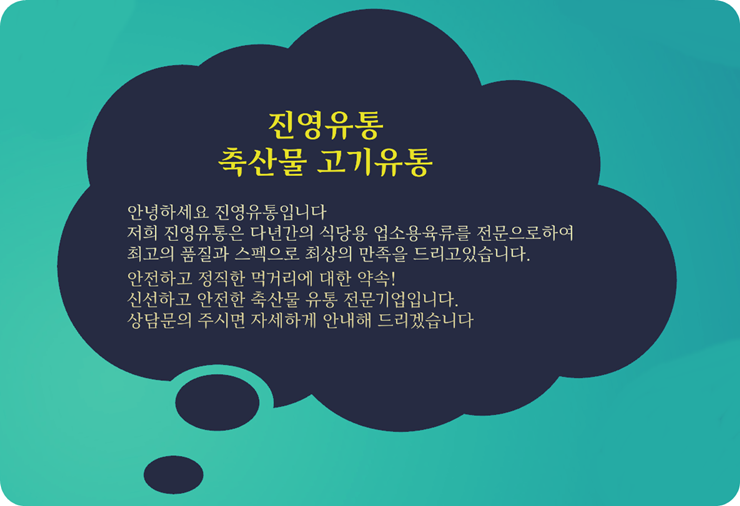 진영유통
축산물 고기유통

안녕하세요 진영유통입니다
저희 진영유통은 다년간의 식당용 업소용육류를 전문으로하여
최고의 품질과 스펙으로 최상의 만족을 드리고있습니다.

안전하고 정직한 먹거리에 대한 약속!
신선하고 안전한 축산물 유통 전문기업입니다.
상담문의 주시면 자세하게 안내해 드리겠습니다